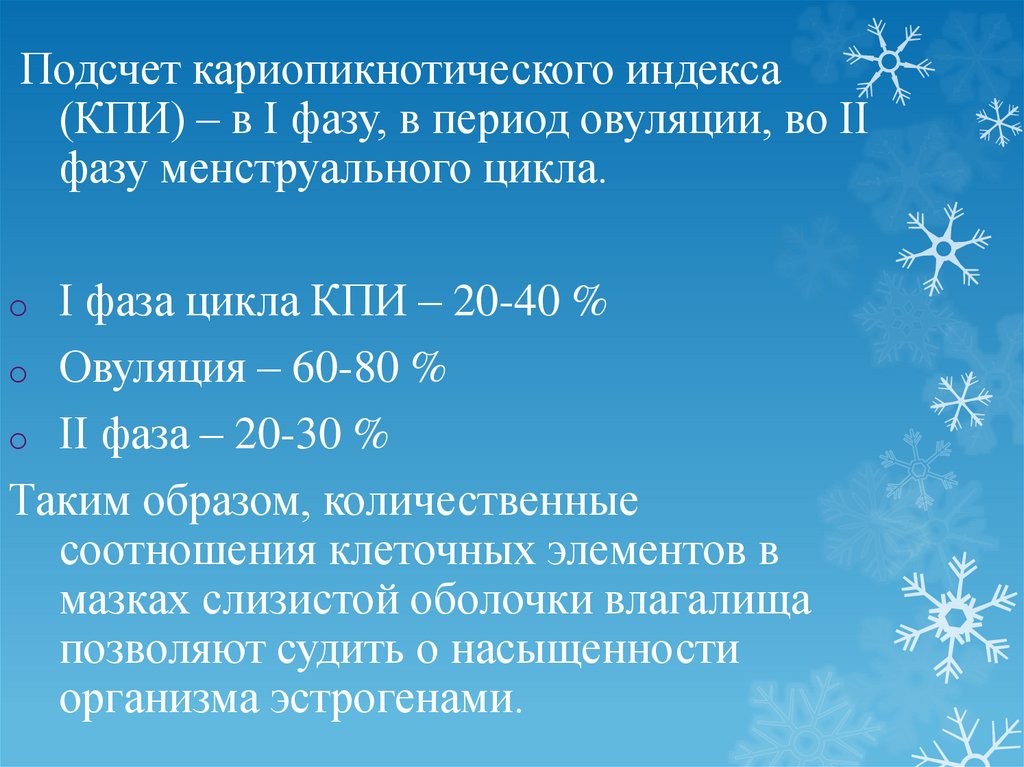 Подсчет кариопикнотического индекса (КПИ) – в I фазу, в период овуляции, во II фазу менструального цикла.

o I фаза цикла КПИ – 20-40 %
o Овуляция – 60-80 %
o II фаза – 20-30 %

Таким образом, количественные соотношения клеточных элементов в мазках слизистой оболочки влагалища позволяют судить о насыщенности организма эстрогенами.